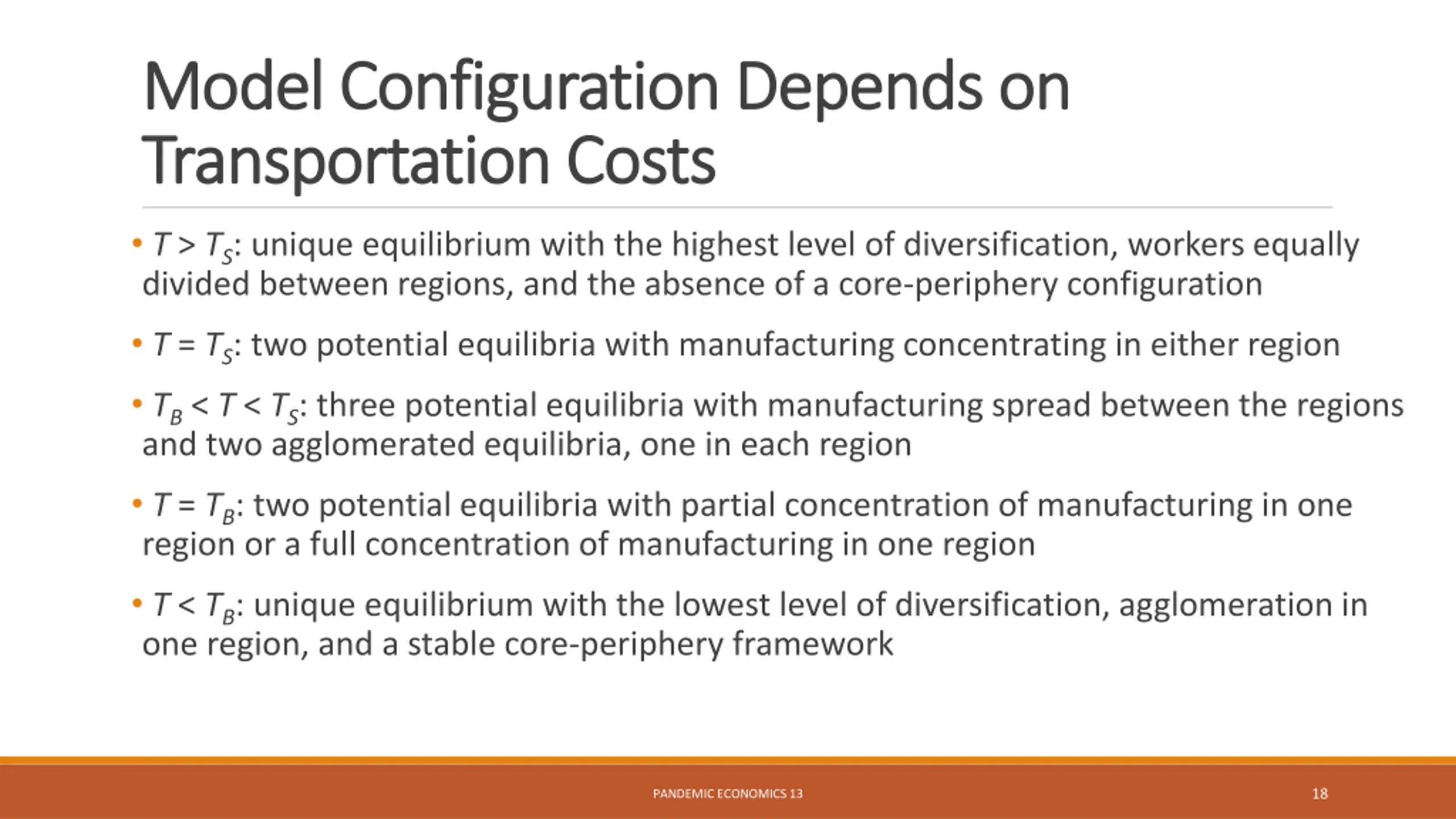 Model Configuration Depends on Transportation Costs

• $T > T_S$: unique equilibrium with the highest level of diversification, workers equally divided between regions, and the absence of a core-periphery configuration

• $T = T_S$: two potential equilibria with manufacturing concentrating in either region

• $T_B < T < T_S$: three potential equilibria with manufacturing spread between the regions and two agglomerated equilibria, one in each region

• $T = T_B$: two potential equilibria with partial concentration of manufacturing in one region or a full concentration of manufacturing in one region

• $T < T_B$: unique equilibrium with the lowest level of diversification, agglomeration in one region, and a stable core-periphery framework

PANDEMIC ECONOMICS 13

18